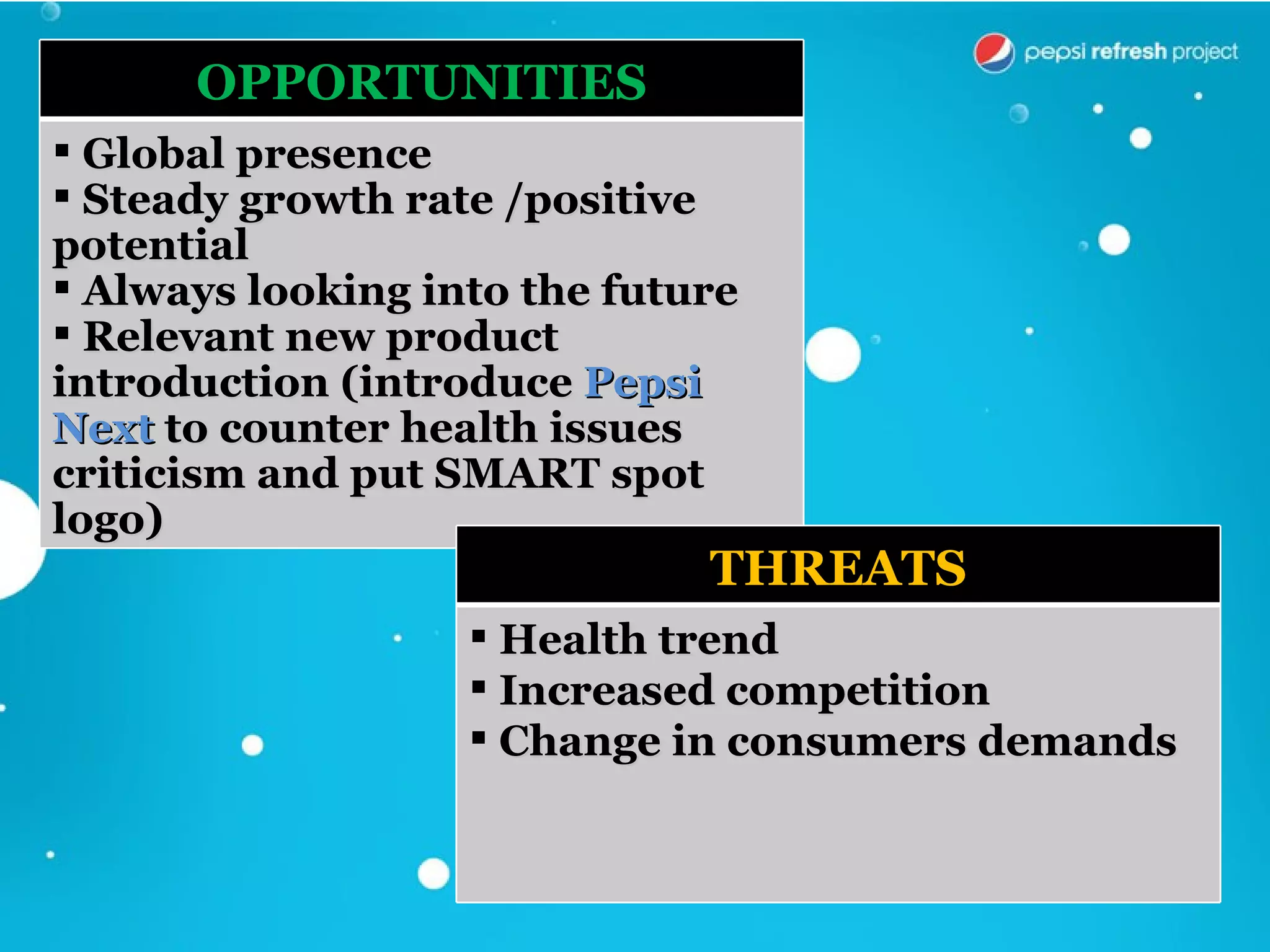 pepsi refresh project

OPPORTUNITIES

▪ Global presence
▪ Steady growth rate /positive potential
▪ Always looking into the future
▪ Relevant new product introduction (introduce Pepsi Next to counter health issues criticism and put SMART spot logo)

THREATS

▪ Health trend
▪ Increased competition
▪ Change in consumers demands